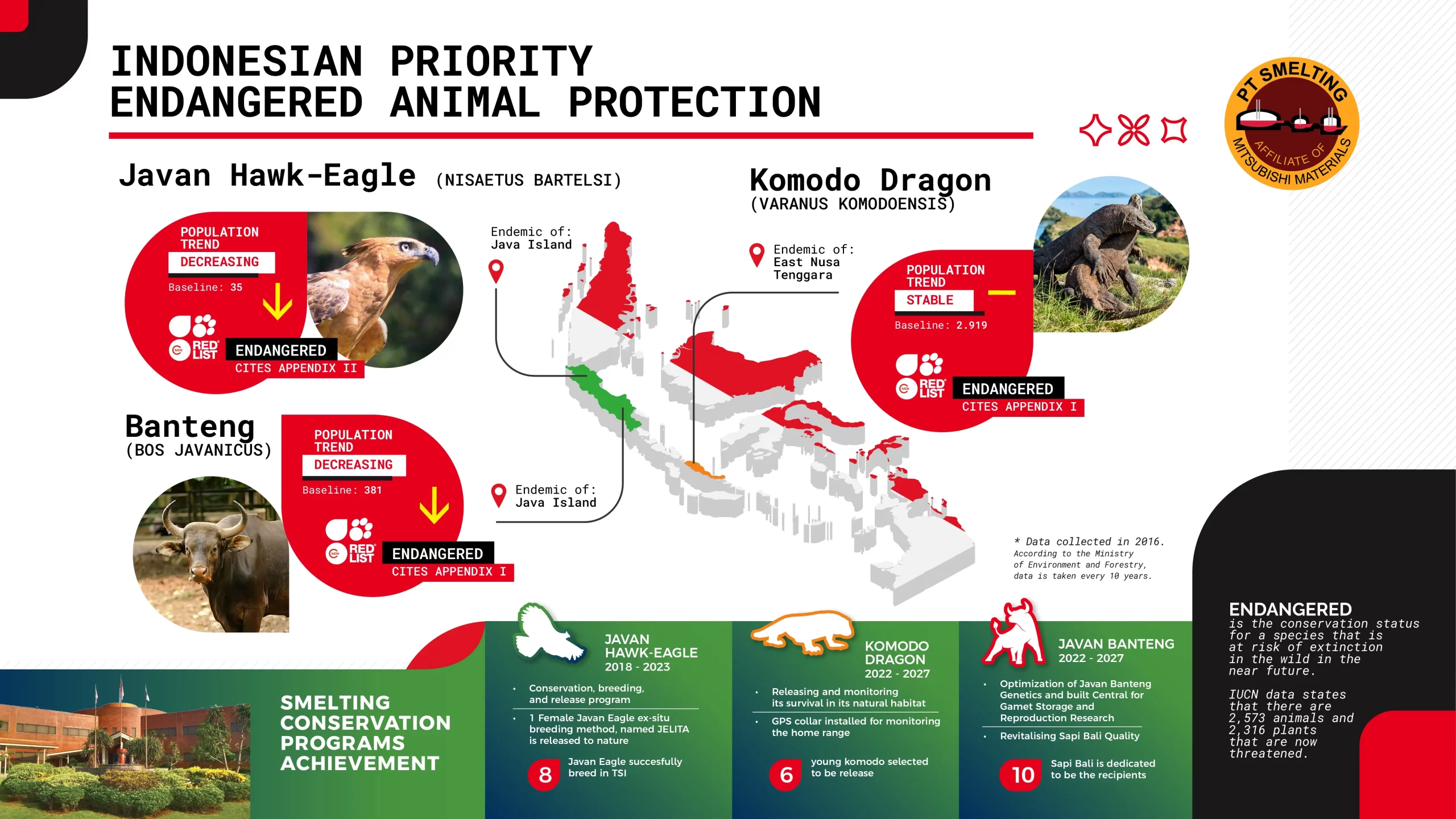 INDONESIAN PRIORITY
ENDANGERED ANIMAL PROTECTION

PT SMELTING
AFFILIATE OF
MITSUBISHI MATERIALS

Javan Hawk-Eagle (NISAETUS BARTELSI)

POPULATION TREND
DECREASING
Baseline: 35
RED LIST
ENDANGERED
CITES APPENDIX II

Endemic of: Java Island

Komodo Dragon
(VARANUS KOMODOENSIS)

Endemic of: East Nusa Tenggara

POPULATION TREND
STABLE
Baseline: 2.919
RED LIST
ENDANGERED
CITES APPENDIX I

Banteng
(BOS JAVANICUS)

POPULATION TREND
DECREASING
Baseline: 381
RED LIST
ENDANGERED
CITES APPENDIX I

Endemic of: Java Island

* Data collected in 2016. According to the Ministry of Environment and Forestry, data is taken every 10 years.

SMELTING CONSERVATION PROGRAMS ACHIEVEMENT

JAVAN HAWK-EAGLE
2018 - 2023
• Conservation, breeding, and release program
• 1 Female Javan Eagle ex-situ breeding method, named JELITA is released to nature
8 Javan Eagle succesfully breed in TSI

KOMODO DRAGON
2022 - 2027
• Releasing and monitoring its survival in its natural habitat
• GPS collar installed for monitoring the home range
6 young komodo selected to be release

JAVAN BANTENG
2022 - 2027
• Optimization of Javan Banteng Genetics and built Central for Gamet Storage and Reproduction Research
• Revitalising Sapi Bali Quality
10 Sapi Bali is dedicated to be the recipients

ENDANGERED
is the conservation status for a species that is at risk of extinction in the wild in the near future.

IUCN data states that there are 2,573 animals and 2,316 plants that are now threatened.